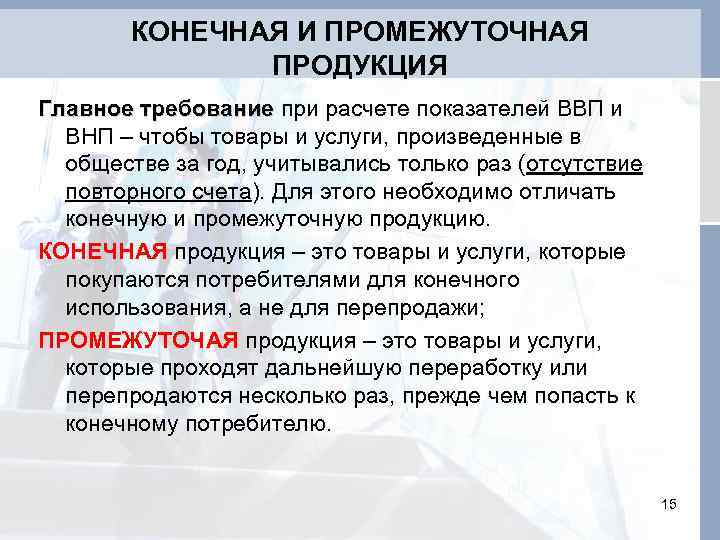 КОНЕЧНАЯ И ПРОМЕЖУТОЧНАЯ ПРОДУКЦИЯ

Главное требование при расчете показателей ВВП и ВНП – чтобы товары и услуги, произведенные в обществе за год, учитывались только раз (отсутствие повторного счета). Для этого необходимо отличать конечную и промежуточную продукцию.

КОНЕЧНАЯ продукция – это товары и услуги, которые покупаются потребителями для конечного использования, а не для перепродажи;

ПРОМЕЖУТОЧАЯ продукция – это товары и услуги, которые проходят дальнейшую переработку или перепродаются несколько раз, прежде чем попасть к конечному потребителю.

15